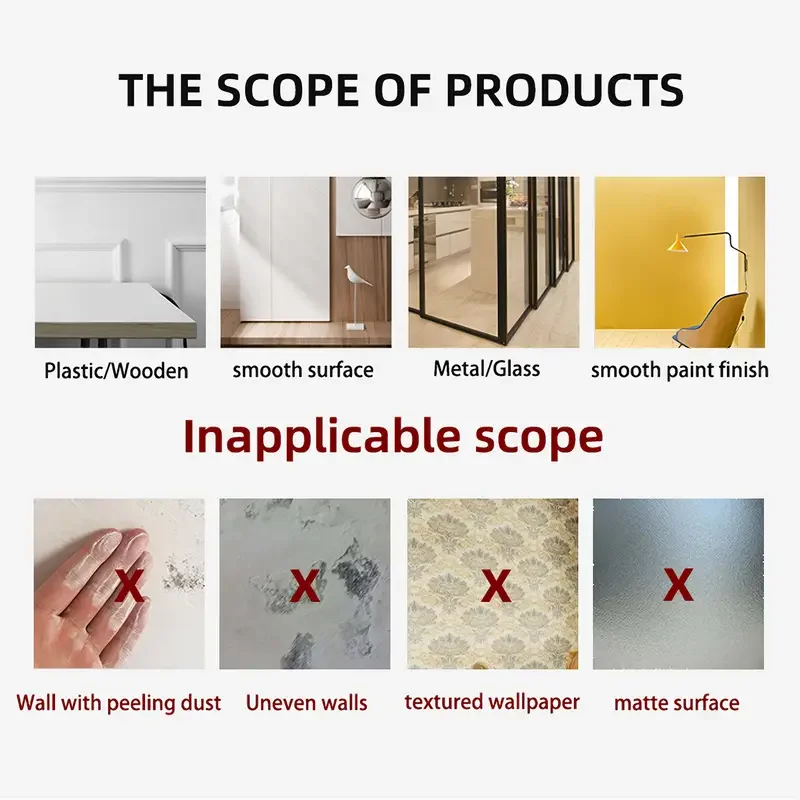 THE SCOPE OF PRODUCTS

Plastic/Wooden

smooth surface

Metal/Glass

smooth paint finish

Inapplicable scope

X

X

X

X

Wall with peeling dust

Uneven walls

textured wallpaper

matte surface